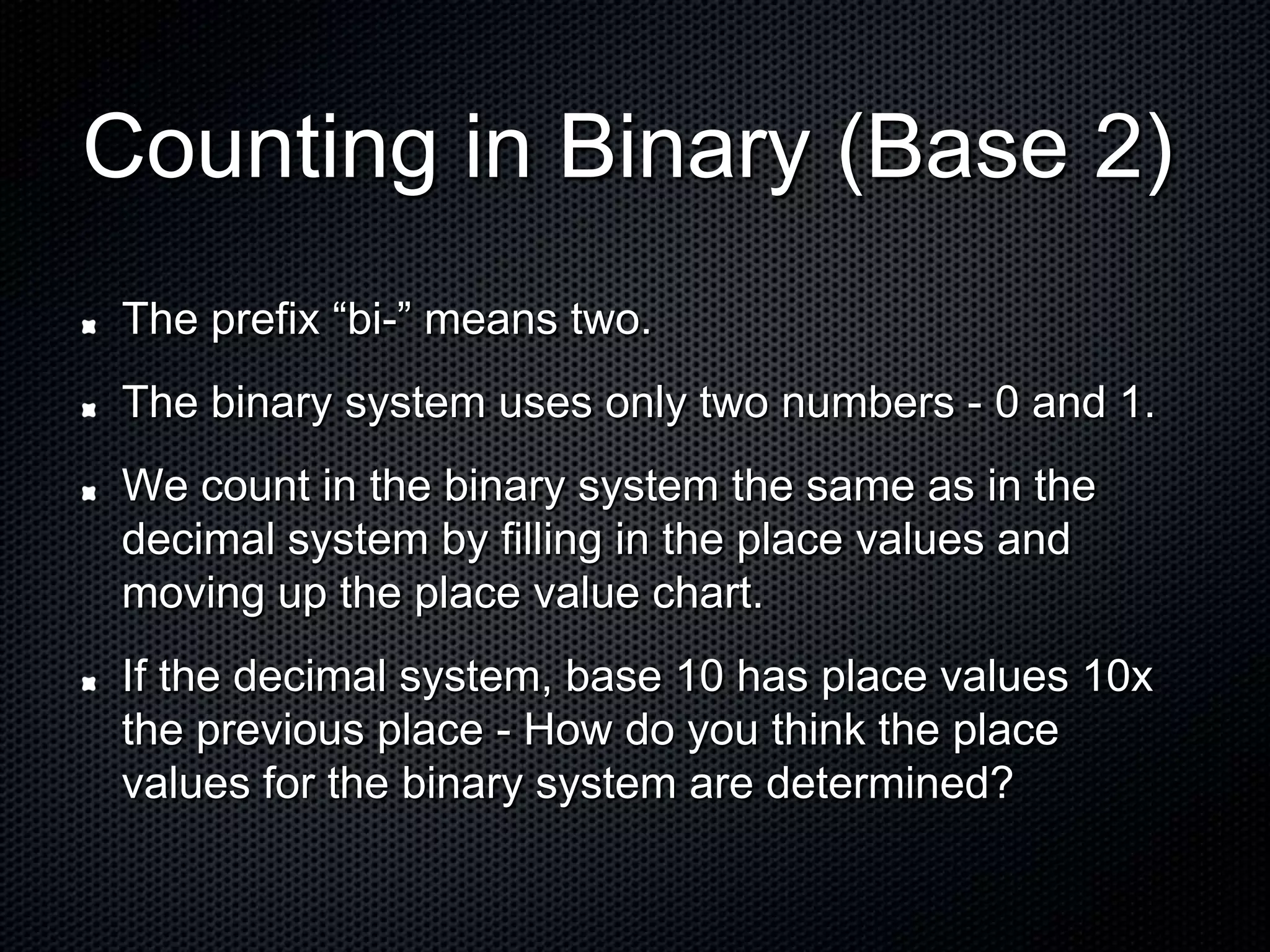 Counting in Binary (Base 2)

The prefix “bi-” means two.

The binary system uses only two numbers - 0 and 1.

We count in the binary system the same as in the decimal system by filling in the place values and moving up the place value chart.

If the decimal system, base 10 has place values 10x the previous place - How do you think the place values for the binary system are determined?